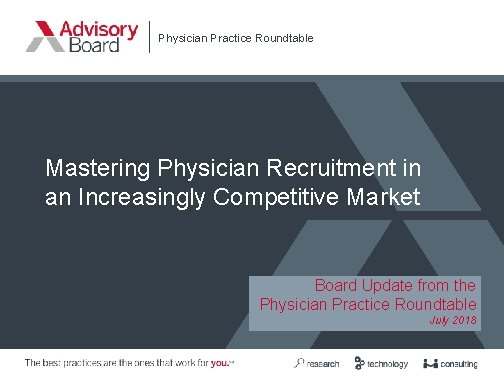 Advisory Board

Physician Practice Roundtable

Mastering Physician Recruitment in an Increasingly Competitive Market

Board Update from the Physician Practice Roundtable
July 2018

The best practices are the ones that work for you.℠

research technology consulting